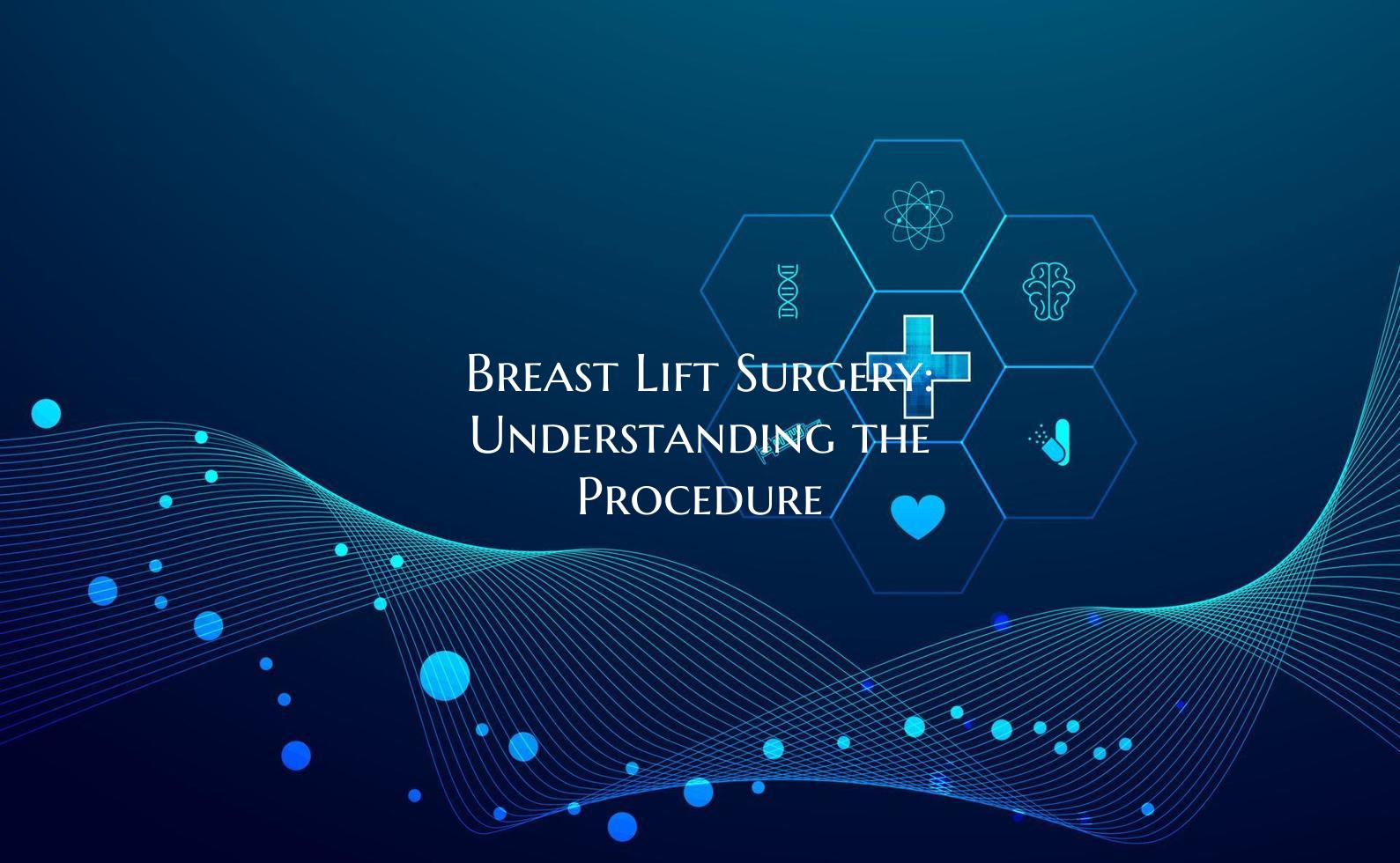 Breast Lift Surgery: Understanding the Procedure